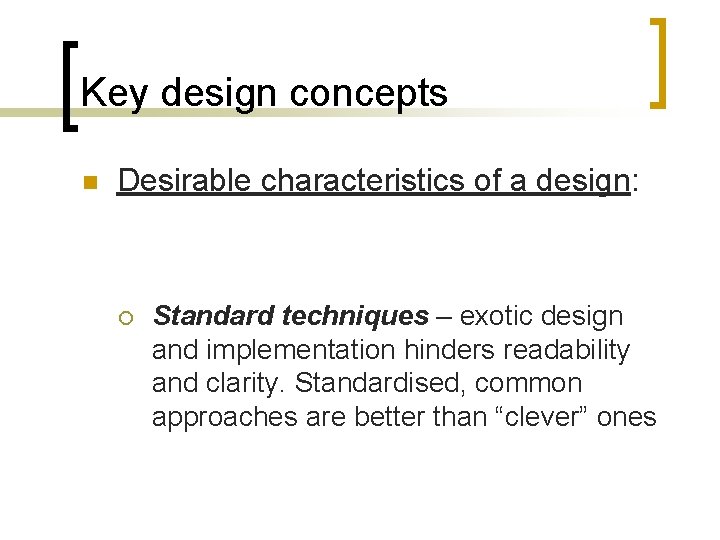 Key design concepts

Desirable characteristics of a design:

Standard techniques – exotic design and implementation hinders readability and clarity. Standardised, common approaches are better than “clever” ones